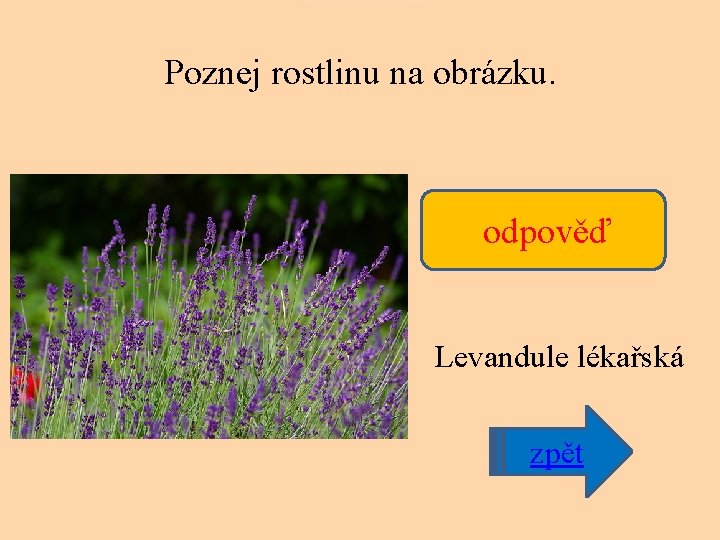 Poznej rostlinu na obrázku.

odpověď

Levandule lékařská

zpět